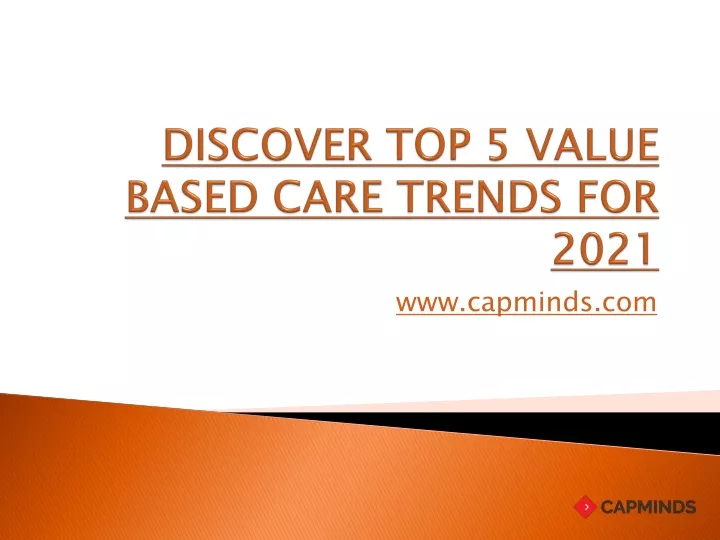 DISCOVER TOP 5 VALUE BASED CARE TRENDS FOR 2021

www.capminds.com

CAPMINDS